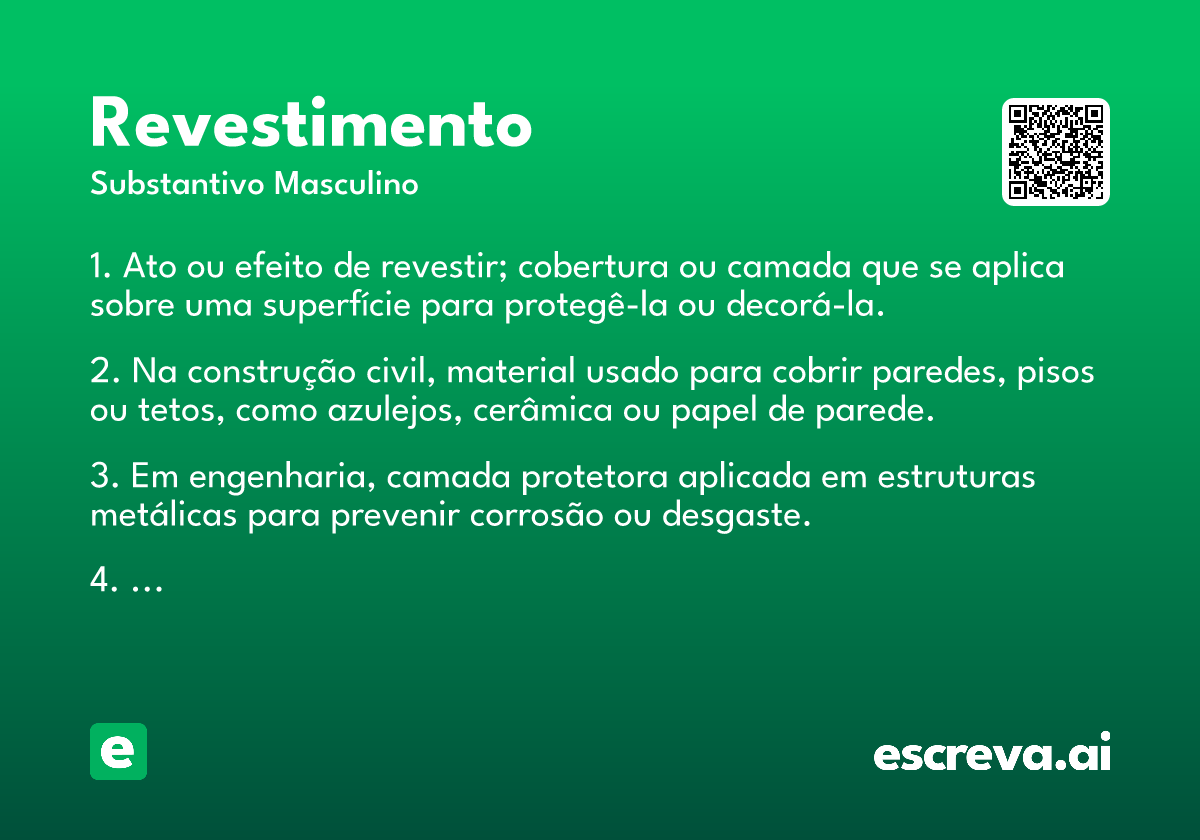 Revestimento
Substantivo Masculino

1. Ato ou efeito de revestir; cobertura ou camada que se aplica sobre uma superfície para protegê-la ou decorá-la.

2. Na construção civil, material usado para cobrir paredes, pisos ou tetos, como azulejos, cerâmica ou papel de parede.

3. Em engenharia, camada protetora aplicada em estruturas metálicas para prevenir corrosão ou desgaste.

4. ...

e

escreva.ai